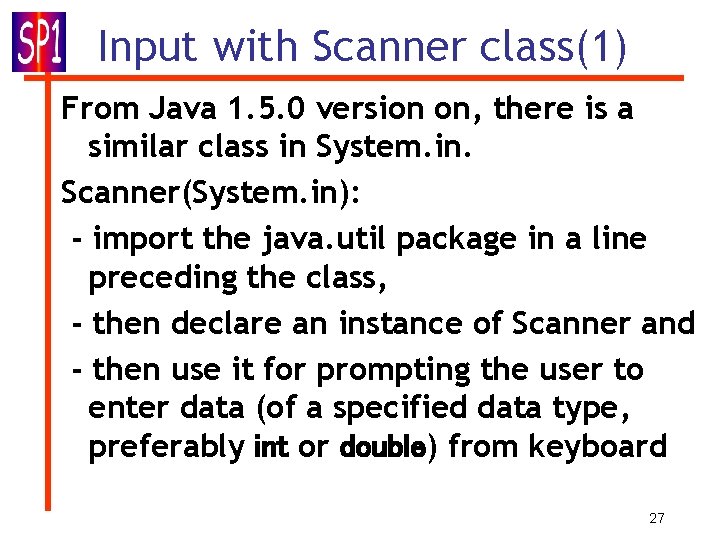 SP1

Input with Scanner class(1)

From Java 1.5.0 version on, there is a similar class in System.in.

Scanner(System.in):

- import the java.util package in a line preceding the class,

- then declare an instance of Scanner and

- then use it for prompting the user to enter data (of a specified data type, preferably int or double) from keyboard

27